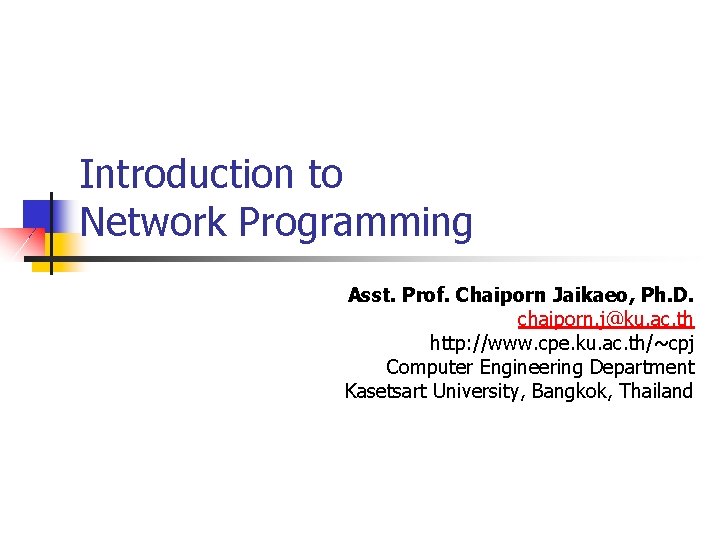 Introduction to
Network Programming

Asst. Prof. Chaiporn Jaikaeo, Ph.D.
chaiporn.j@ku.ac.th
http://www.cpe.ku.ac.th/~cpj
Computer Engineering Department
Kasetsart University, Bangkok, Thailand